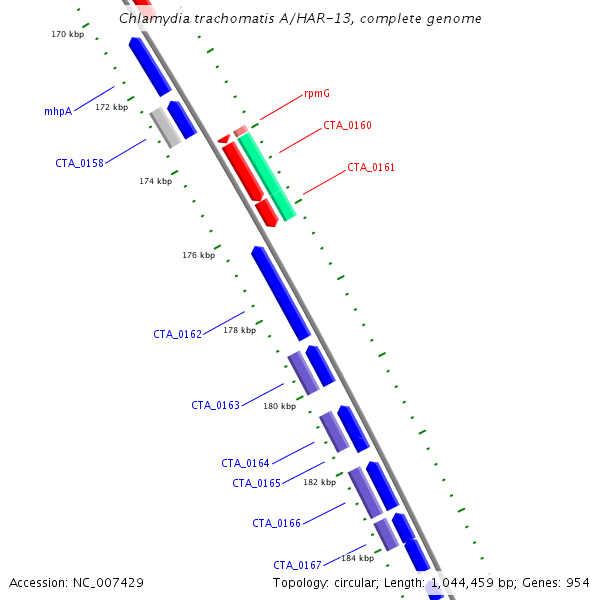 Chlamydia trachomatis A/HAR-13, complete genome

170 kbp

mhpA

172 kbp

rpmG

CTA_0160

CTA_0158

CTA_0161

174 kbp

176 kbp

CTA_0162

178 kbp

CTA_0163

180 kbp

CTA_0164

CTA_0165

182 kbp

CTA_0166

CTA_0167

184 kbp

Accession: NC_007429

Topology: circular; Length: 1,044,459 bp; Genes: 954